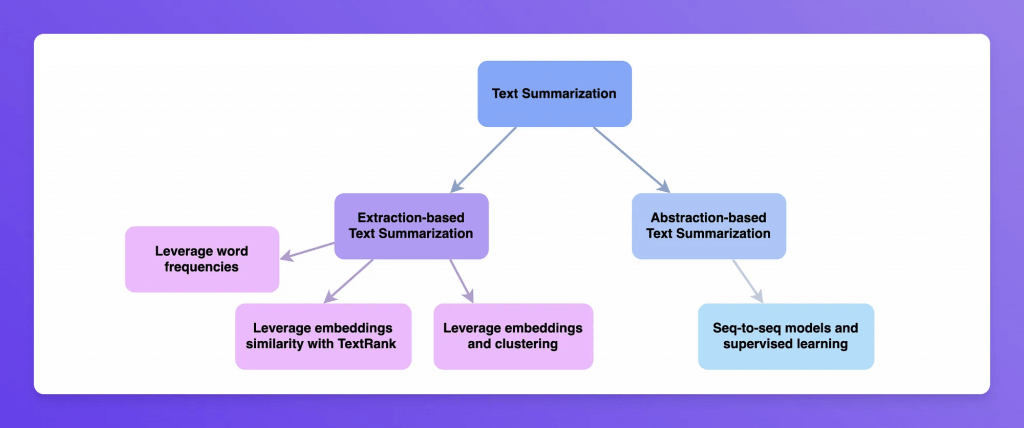 Text Summarization

Extraction-based Text Summarization

Abstraction-based Text Summarization

Leverage word frequencies

Leverage embeddings similarity with TextRank

Leverage embeddings and clustering

Seq-to-seq models and supervised learning